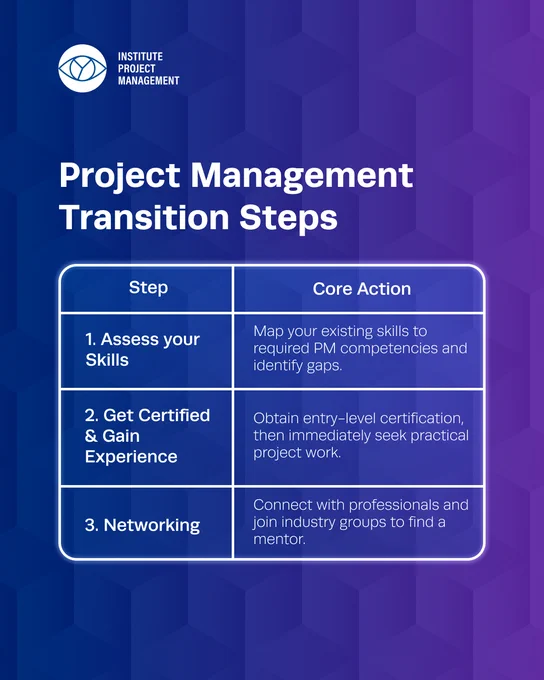 INSTITUTE PROJECT MANAGEMENT

Project Management Transition Steps

| Step | Core Action |
|---|---|
| 1. Assess your Skills | Map your existing skills to required PM competencies and identify gaps. |
| 2. Get Certified & Gain Experience | Obtain entry-level certification, then immediately seek practical project work. |
| 3. Networking | Connect with professionals and join industry groups to find a mentor. |